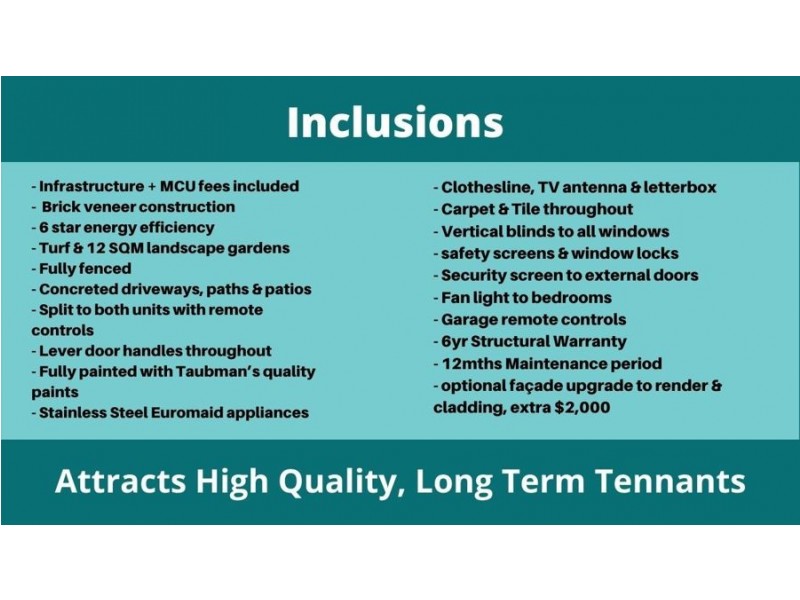 Inclusions

- Infrastructure + MCU fees included
- Brick veneer construction
- 6 star energy efficiency
- Turf & 12 SQM landscape gardens
- Fully fenced
- Concreted driveways, paths & patios
- Split to both units with remote controls
- Lever door handles throughout
- Fully painted with Taubman's quality paints
- Stainless Steel Euromaid appliances

- Clothesline, TV antenna & letterbox
- Carpet & Tile throughout
- Vertical blinds to all windows
- safety screens & window locks
- Security screen to external doors
- Fan light to bedrooms
- Garage remote controls
- 6yr Structural Warranty
- 12mths Maintenance period
- optional façade upgrade to render & cladding, extra $2,000

Attracts High Quality, Long Term Tennants